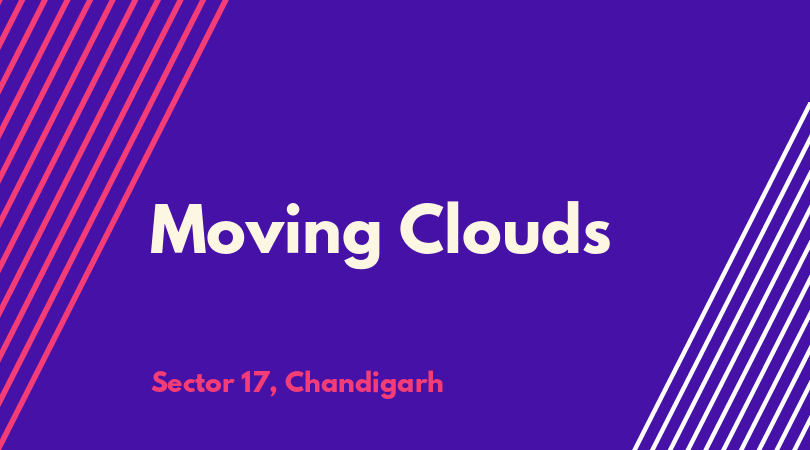 Moving Clouds

Sector 17, Chandigarh